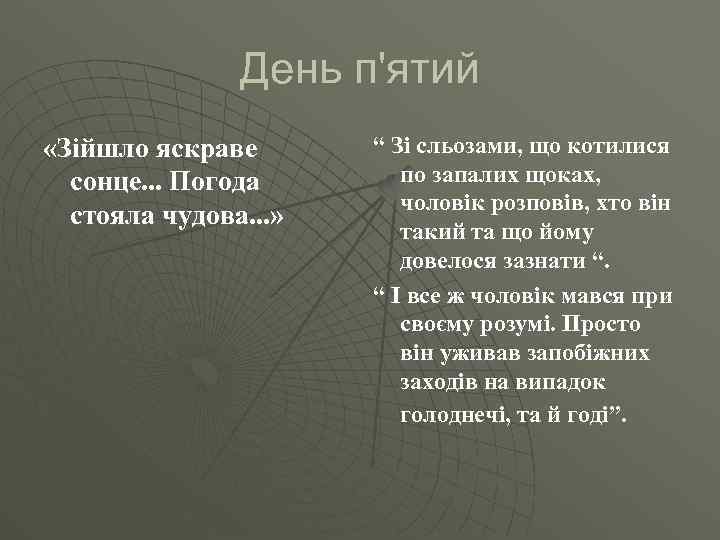 День п'ятий

«Зійшло яскраве сонце... Погода стояла чудова...»

“ Зі сльозами, що котилися по запалих щоках, чоловік розповів, хто він такий та що йому довелося зазнати “.

“ І все ж чоловік мався при своєму розумі. Просто він уживав запобіжних заходів на випадок голоднечі, та й годі”.